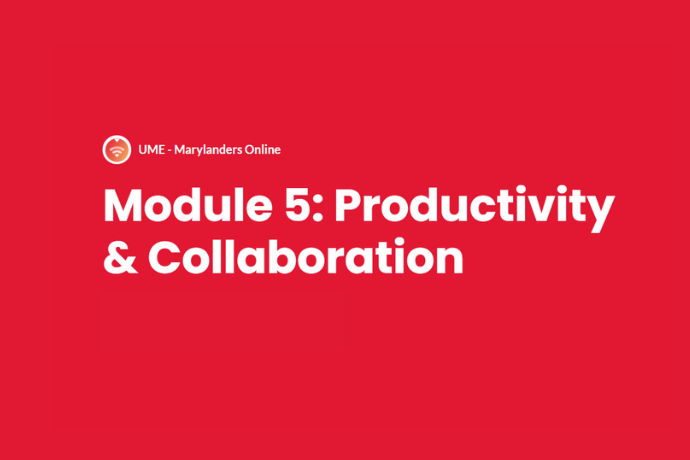 UME - Marylanders Online

Module 5: Productivity & Collaboration